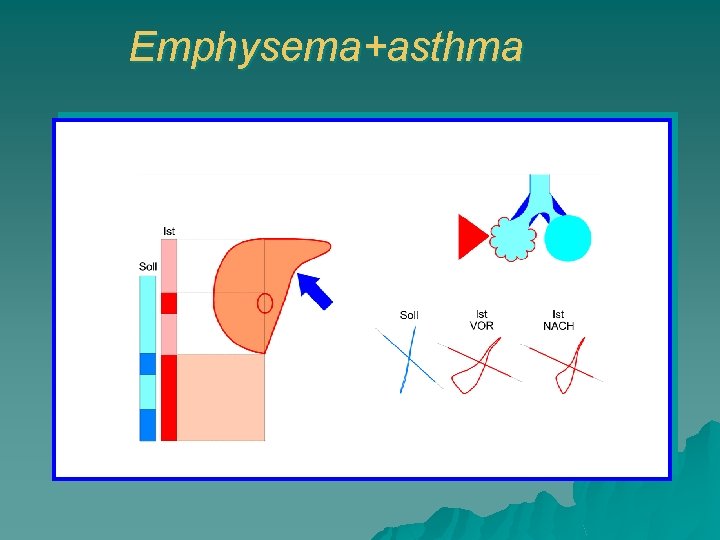 Emphysema+asthma

Ist

Soll

Soll

Ist
VOR

Ist
NACH